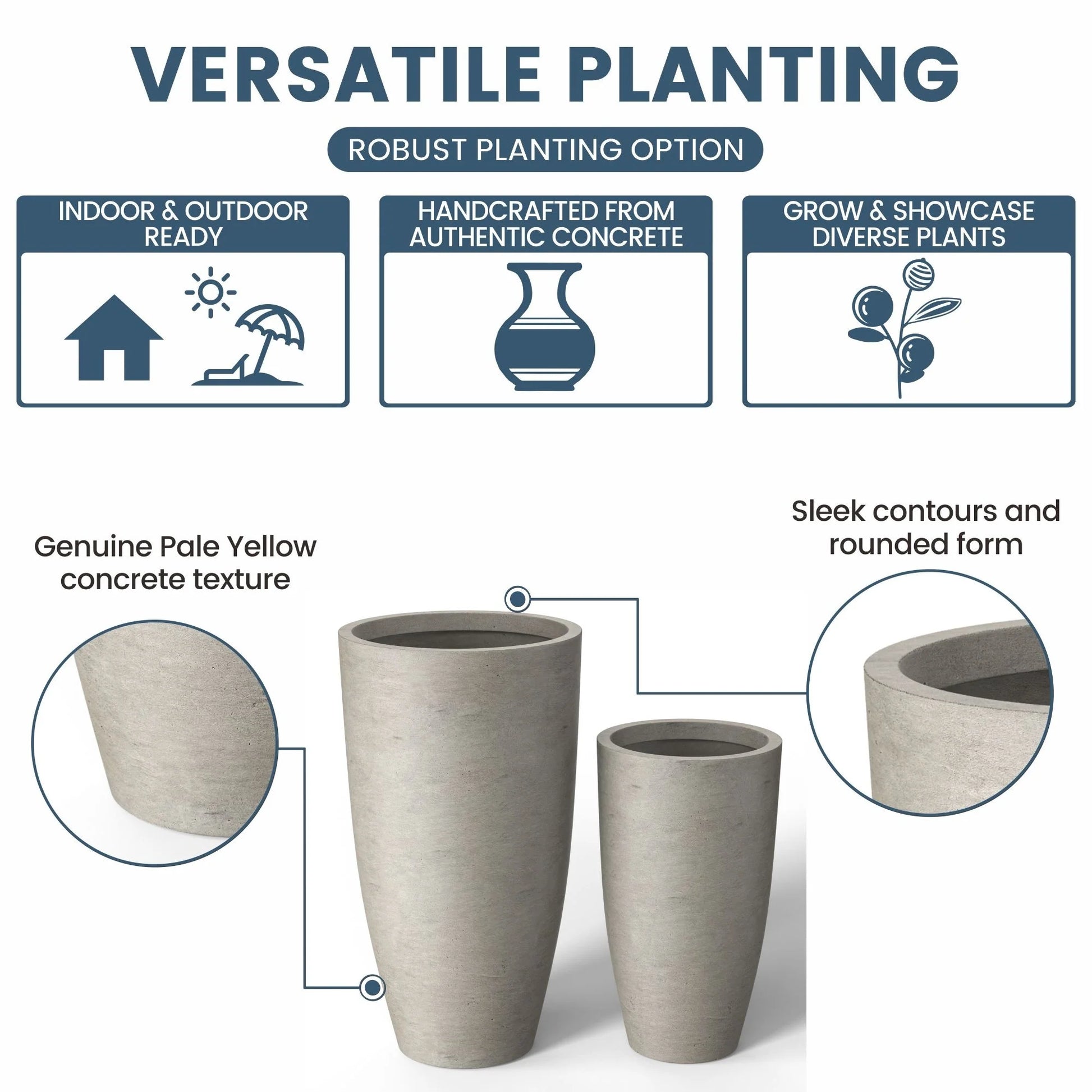 VERSATILE PLANTING

ROBUST PLANTING OPTION

INDOOR & OUTDOOR READY

HANDCRAFTED FROM AUTHENTIC CONCRETE

GROW & SHOWCASE DIVERSE PLANTS

Genuine Pale Yellow concrete texture

Sleek contours and rounded form